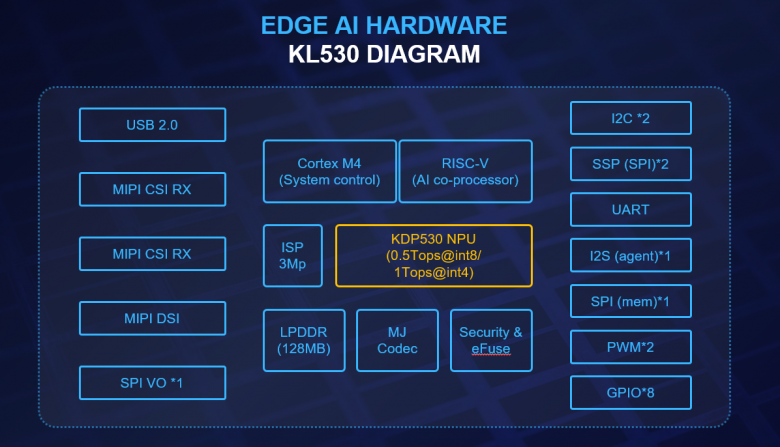 EDGE AI HARDWARE
KL530 DIAGRAM

USB 2.0

MIPI CSI RX

MIPI CSI RX

MIPI DSI

SPI VO *1

Cortex M4
(System control)

RISC-V
(AI co-processor)

ISP
3Mp

KDP530 NPU
(0.5Tops@int8/
1Tops@int4)

LPDDR
(128MB)

MJ
Codec

Security &
eFuse

I2C *2

SSP (SPI)*2

UART

I2S (agent)*1

SPI (mem)*1

PWM*2

GPIO*8